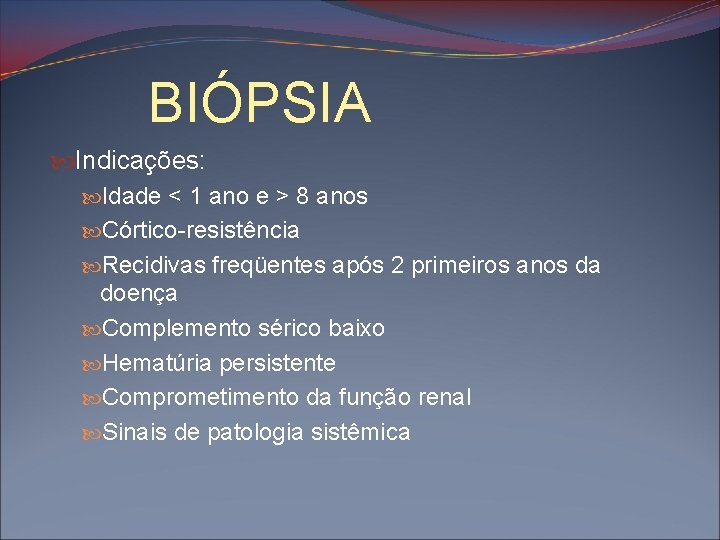 BIÓPSIA

Indicações:

Idade < 1 ano e > 8 anos

Córtico-resistência

Recidivas freqüentes após 2 primeiros anos da doença

Complemento sérico baixo

Hematúria persistente

Comprometimento da função renal

Sinais de patologia sistêmica